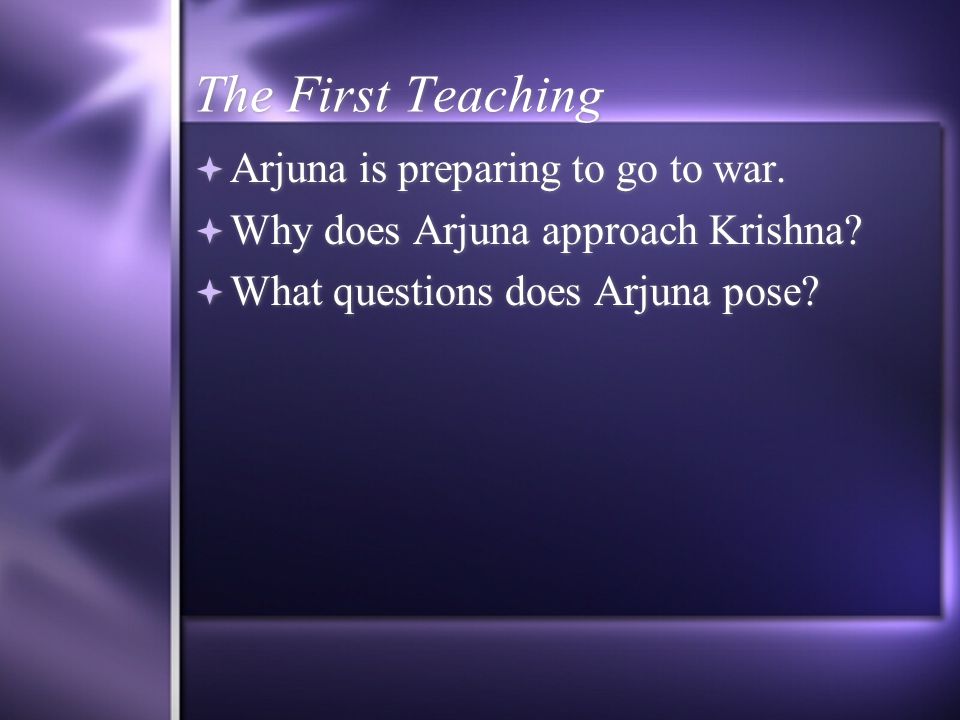 The First Teaching

Arjuna is preparing to go to war.
Why does Arjuna approach Krishna?
What questions does Arjuna pose?